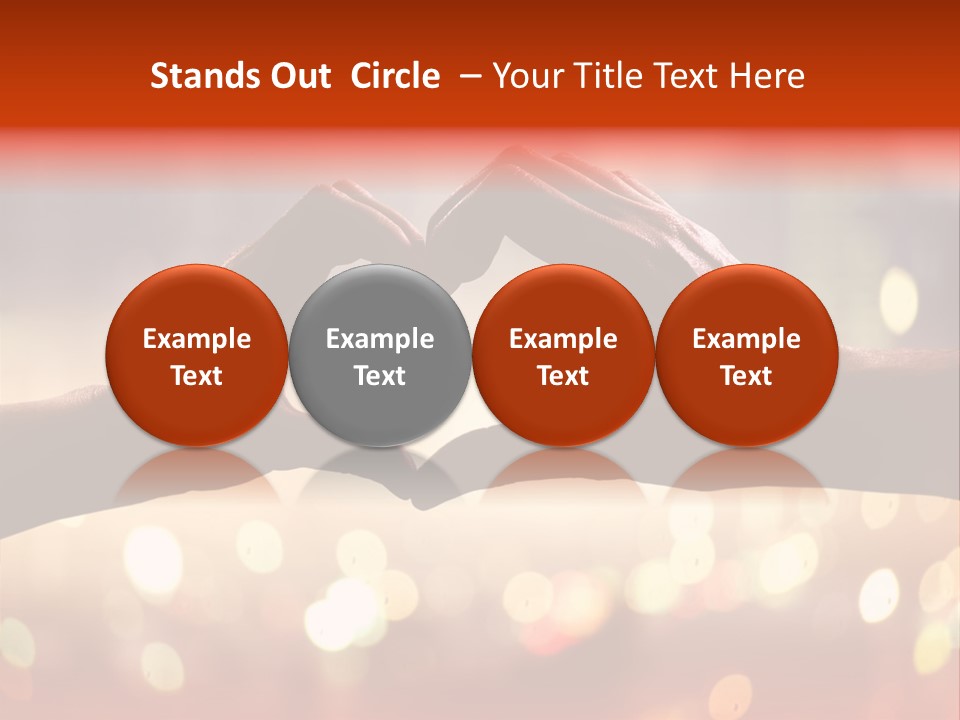 Stands Out Circle – Your Title Text Here

Example Text

Example Text

Example Text

Example Text